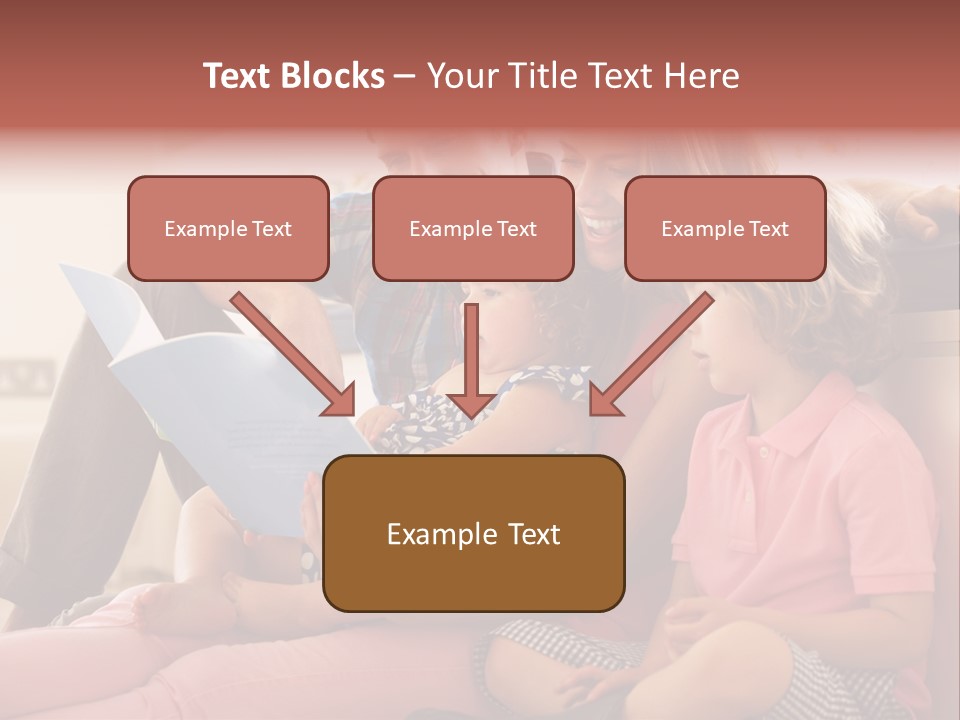 Text Blocks – Your Title Text Here

Example Text

Example Text

Example Text

Example Text